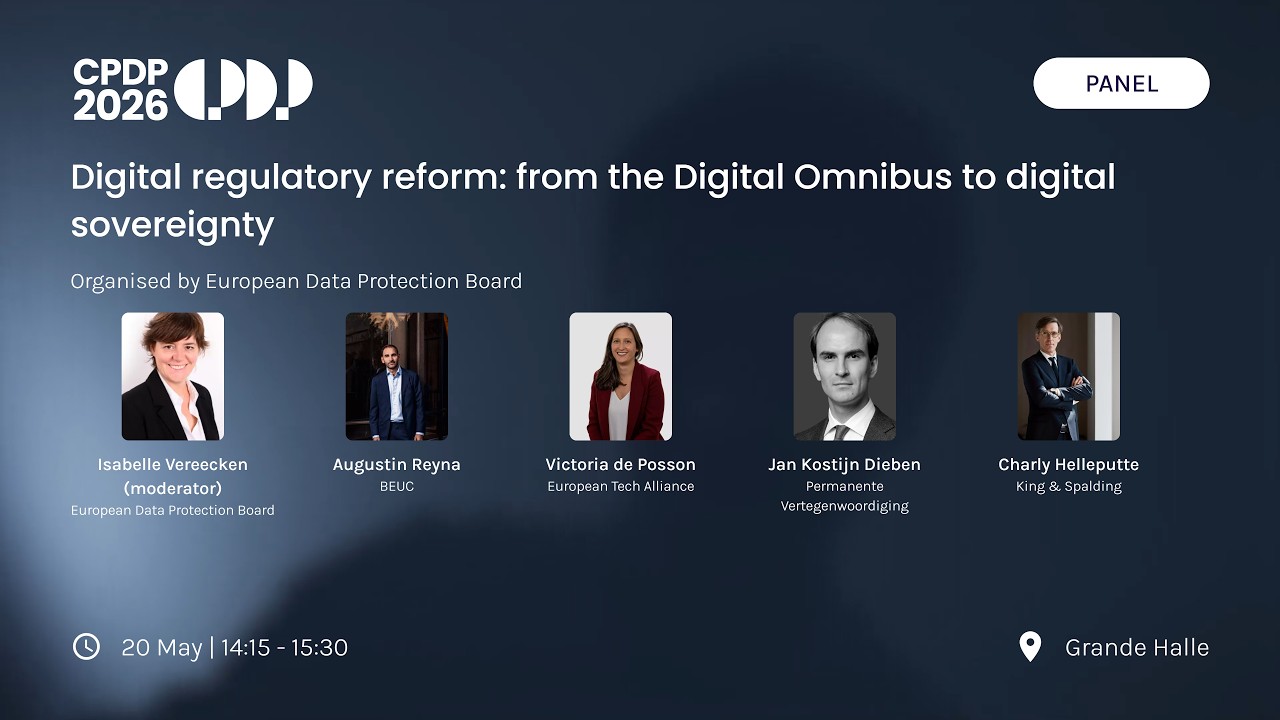 CPDP 2026

PANEL

Digital regulatory reform: from the Digital Omnibus to digital sovereignty

Organised by European Data Protection Board

Isabelle Vereecken (moderator)
European Data Protection Board

Augustin Reyna
BEUC

Victoria de Posson
European Tech Alliance

Jan Kostijn Dieben
Permanente Vertegenwoordiging

Charly Helleputte
King & Spalding

20 May | 14:15 - 15:30

Grande Halle